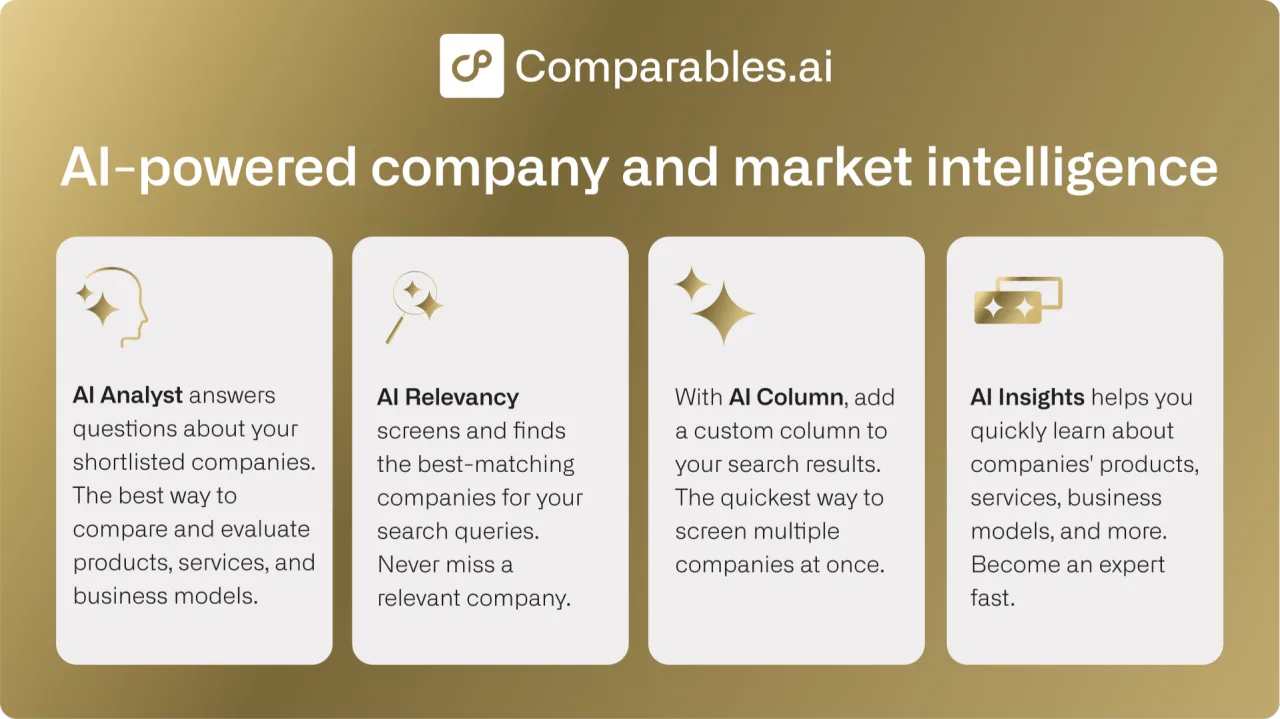 Comparables.ai

AI-powered company and market intelligence

AI Analyst answers questions about your shortlisted companies. The best way to compare and evaluate products, services, and business models.

AI Relevancy screens and finds the best-matching companies for your search queries. Never miss a relevant company.

With AI Column, add a custom column to your search results. The quickest way to screen multiple companies at once.

AI Insights helps you quickly learn about companies' products, services, business models, and more. Become an expert fast.